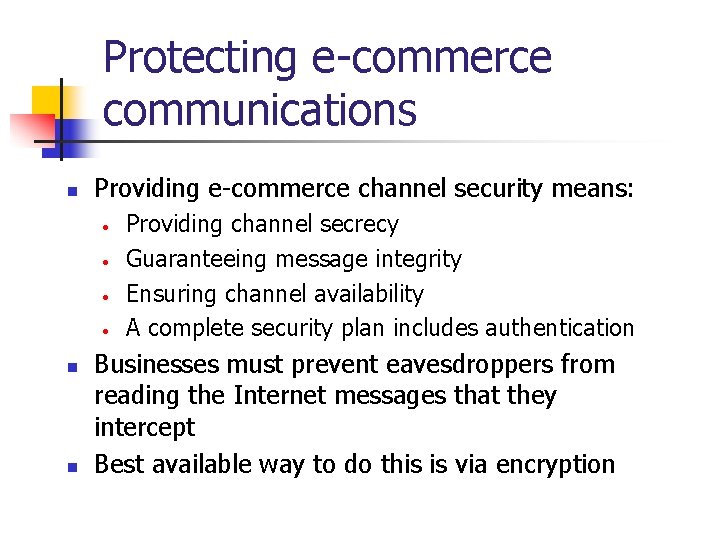 Protecting e-commerce communications

- Providing e-commerce channel security means:
  - Providing channel secrecy
  - Guaranteeing message integrity
  - Ensuring channel availability
  - A complete security plan includes authentication
- Businesses must prevent eavesdroppers from reading the Internet messages that they intercept
- Best available way to do this is via encryption